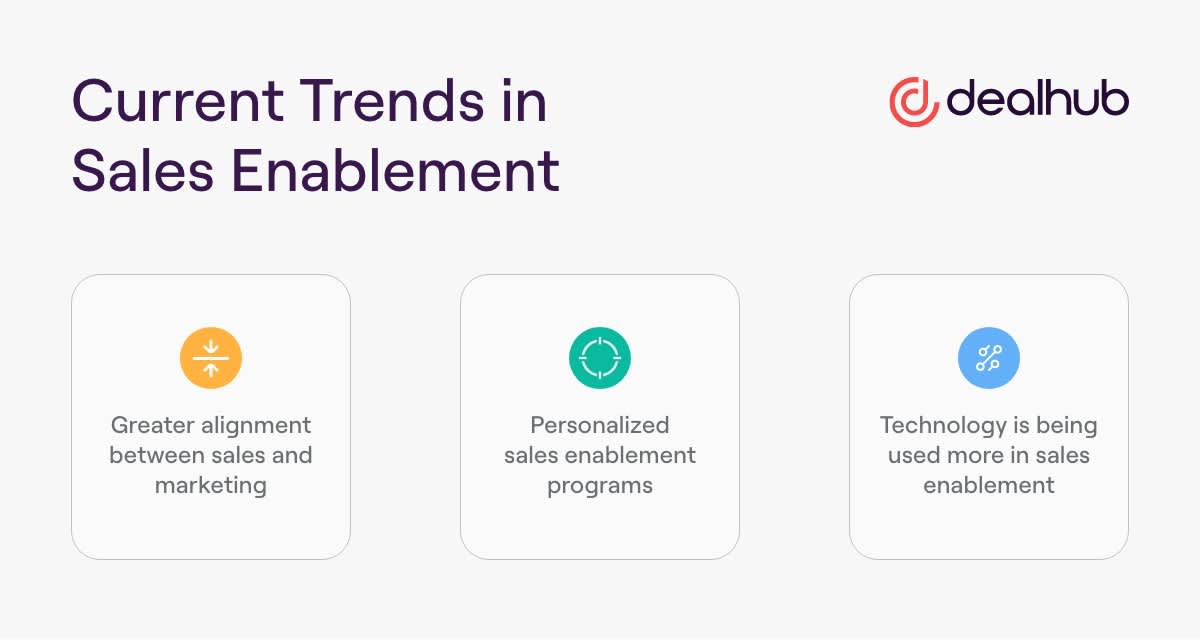 Current Trends in Sales Enablement

dealhub

Greater alignment between sales and marketing

Personalized sales enablement programs

Technology is being used more in sales enablement